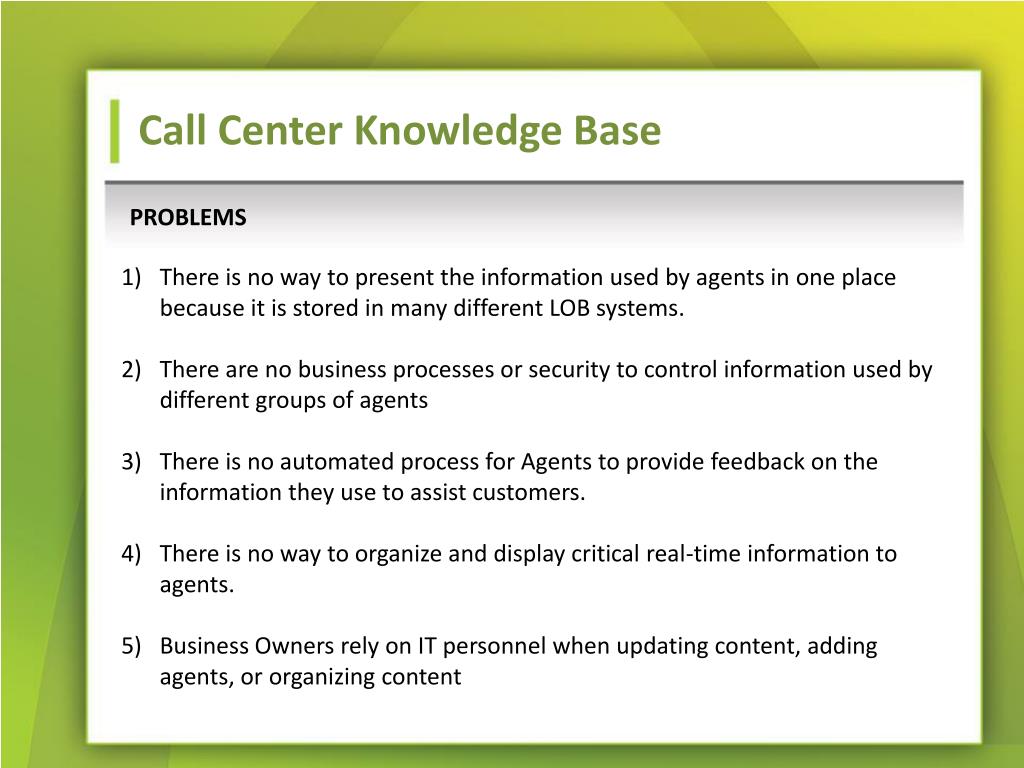 Call Center Knowledge Base

PROBLEMS

1) There is no way to present the information used by agents in one place because it is stored in many different LOB systems.

2) There are no business processes or security to control information used by different groups of agents

3) There is no automated process for Agents to provide feedback on the information they use to assist customers.

4) There is no way to organize and display critical real-time information to agents.

5) Business Owners rely on IT personnel when updating content, adding agents, or organizing content